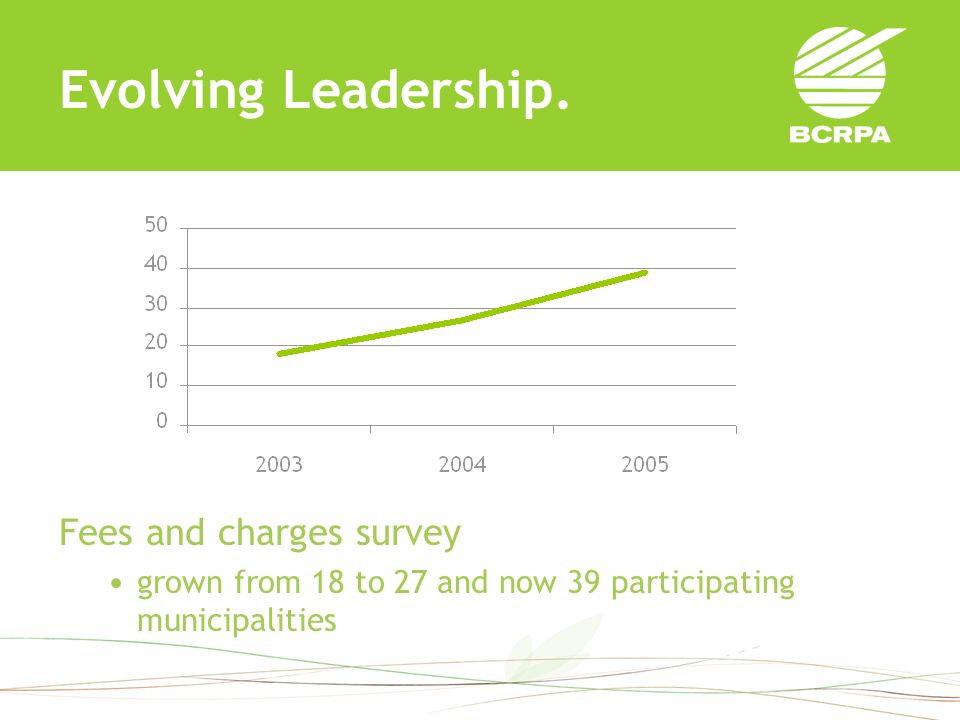 Evolving Leadership.

BCRPA

50
40
30
20
10
0

2003
2004
2005

Fees and charges survey

• grown from 18 to 27 and now 39 participating municipalities